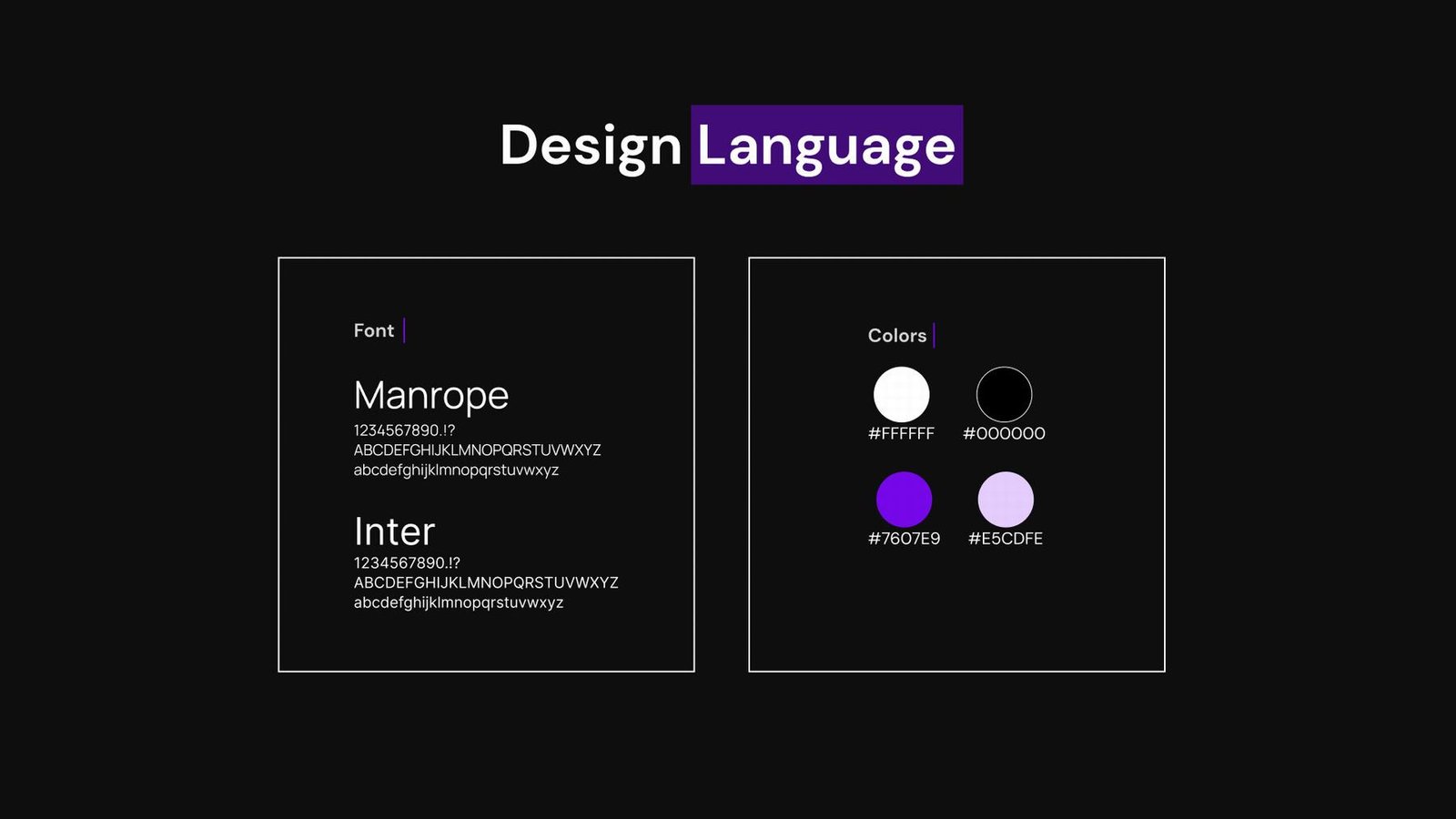 Design Language

Font

Manrope
1234567890.!?
ABCDEFGHIJKLMNOPQRSTUVWXYZ
abcdefghijklmnopqrstuvwxyz

Inter
1234567890.!?
ABCDEFGHIJKLMNOPQRSTUVWXYZ
abcdefghijklmnopqrstuvwxyz

Colors

#FFFFFF
#000000
#7607E9
#E5CDFE